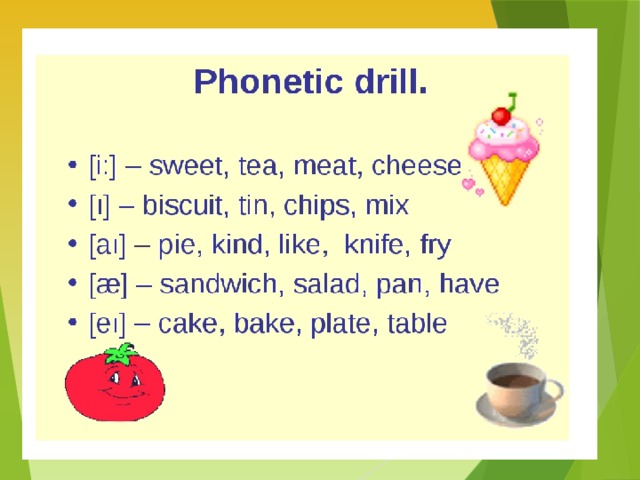 Phonetic drill.

• [i:] – sweet, tea, meat, cheese
• [ɪ] – biscuit, tin, chips, mix
• [aɪ] – pie, kind, like, knife, fry
• [æ] – sandwich, salad, pan, have
• [eɪ] – cake, bake, plate, table